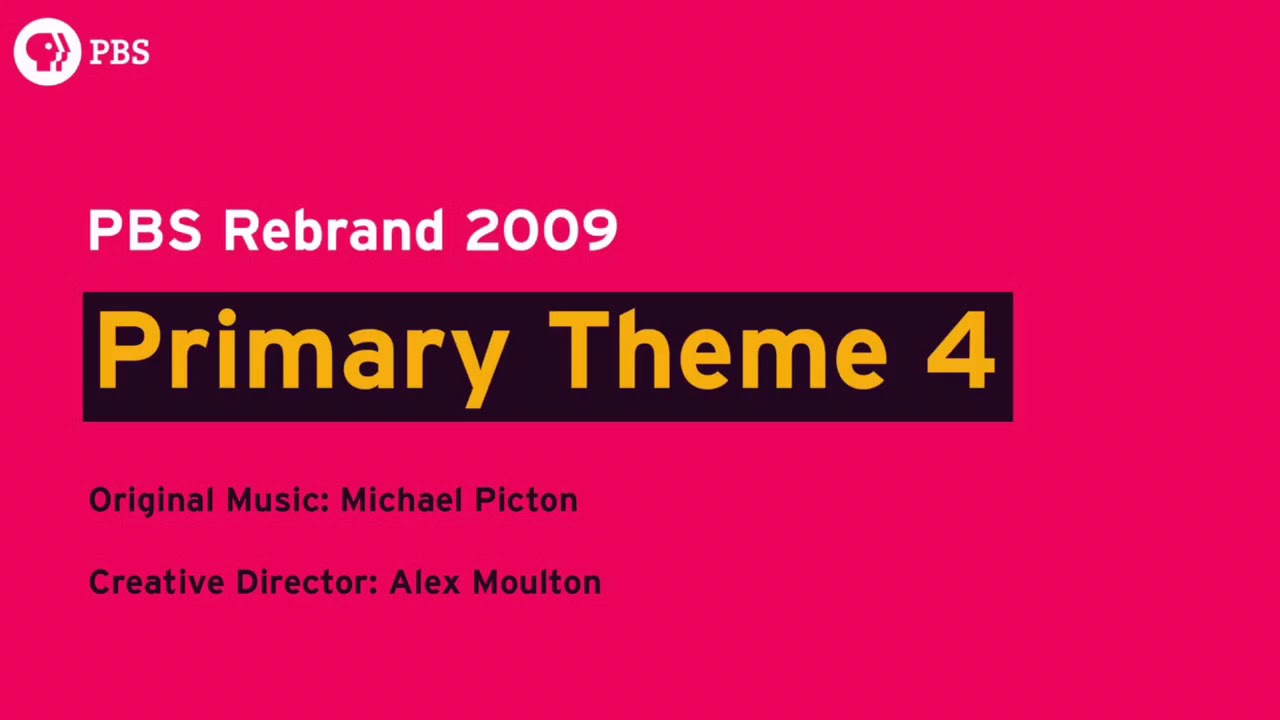 PBS

PBS Rebrand 2009

Primary Theme 4

Original Music: Michael Picton

Creative Director: Alex Moulton